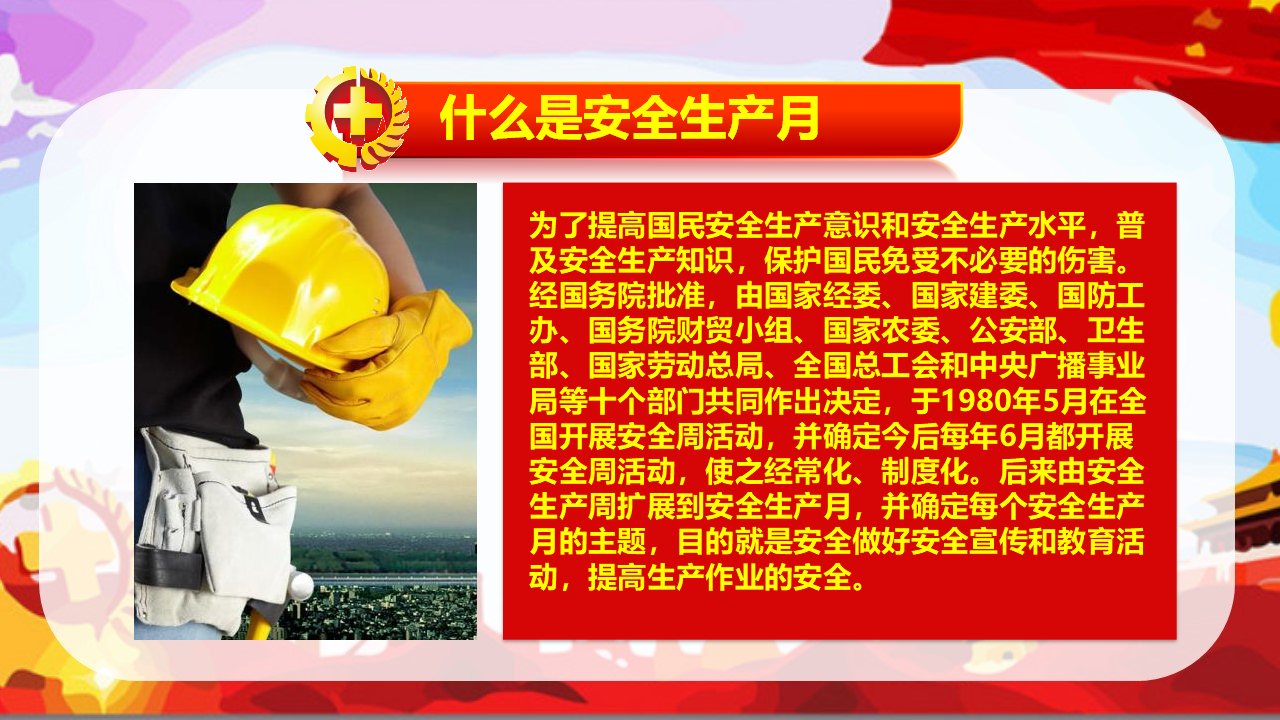 什么是安全生产月

为了提高国民安全生产意识和安全生产水平，普及安全生产知识，保护国民免受不必要的伤害。经国务院批准，由国家经委、国家建委、国防工办、国务院财贸小组、国家农委、公安部、卫生部、国家劳动总局、全国总工会和中央广播事业局等十个部门共同作出决定，于1980年5月在全国开展安全周活动，并确定今后每年6月都开展安全周活动，使之经常化、制度化。后来由安全生产周扩展到安全生产月，并确定每个安全生产月的主题，目的就是安全做好安全宣传和教育活动，提高生产作业的安全。